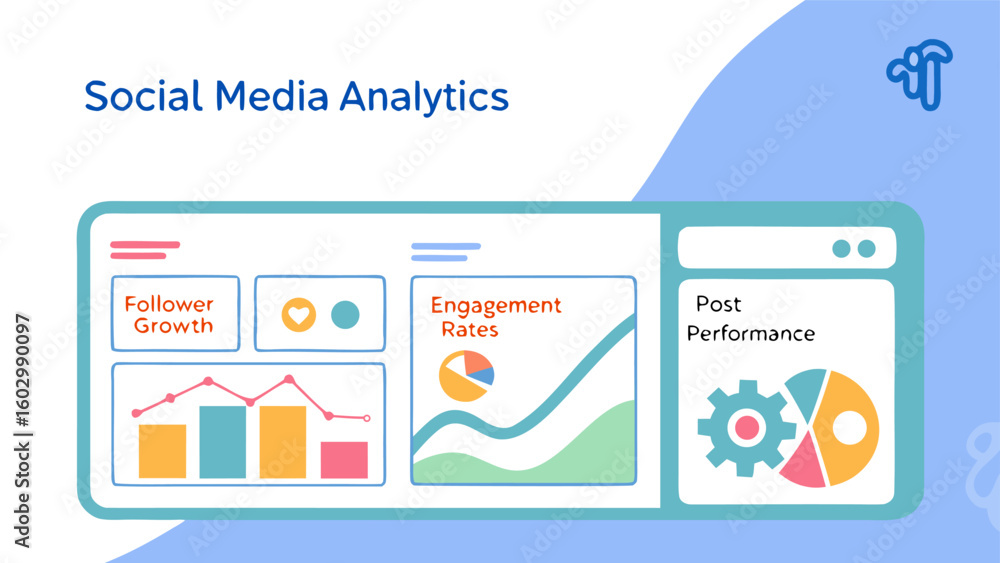 Social Media Analytics

Follower Growth

Engagement Rates

Post Performance

Adobe Stock | #1602990097